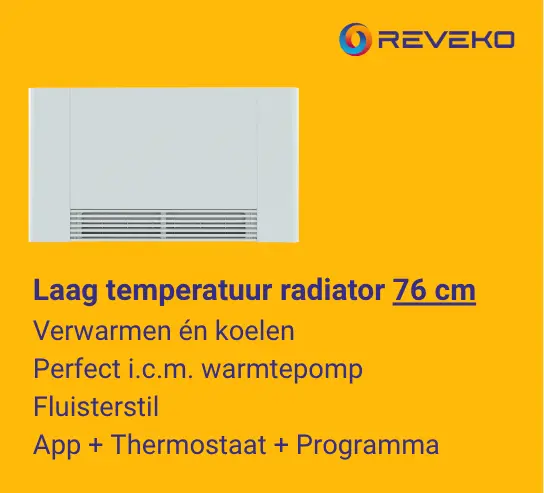 REVEKO

Laag temperatuur radiator 76 cm

Verwarmen én koelen

Perfect i.c.m. warmtepomp

Fluisterstil

App + Thermostaat + Programma